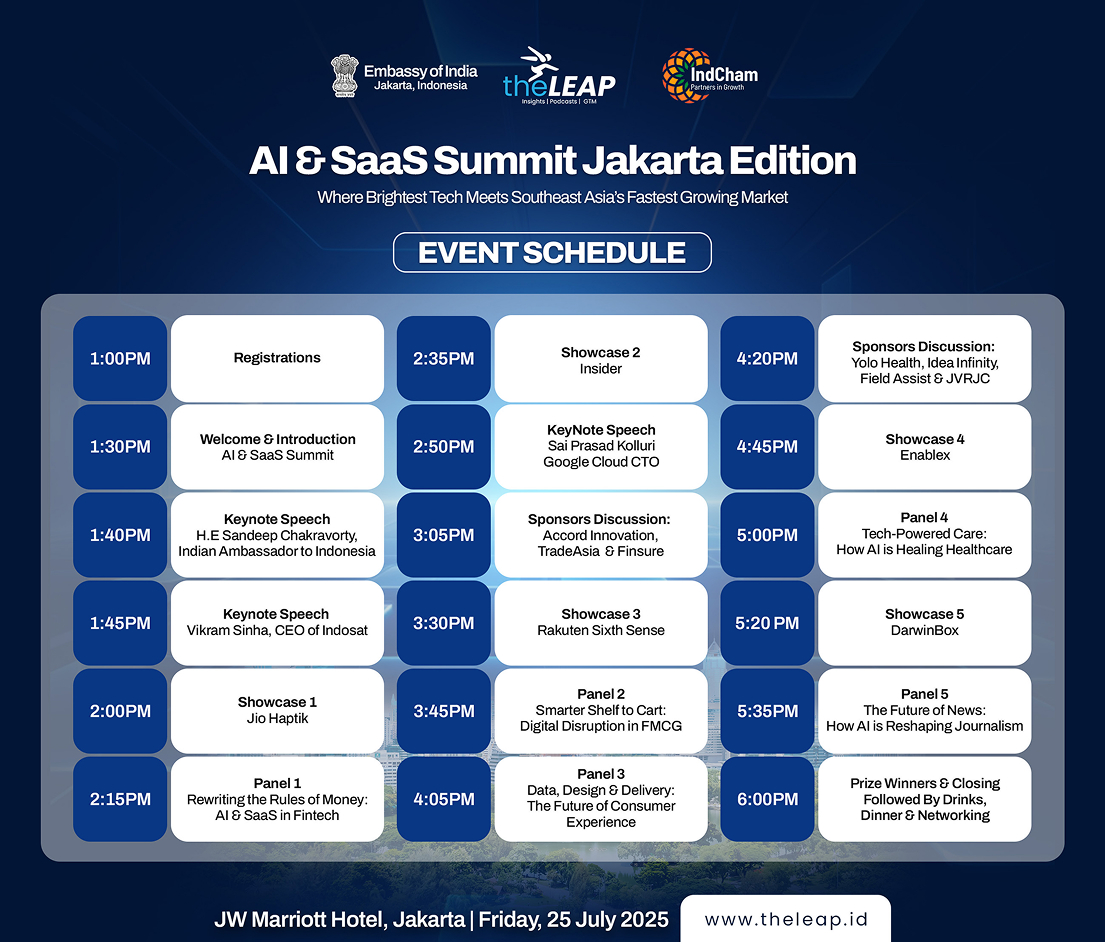 Embassy of India
Jakarta, Indonesia

theLEAP
Insights | Podcasts | GTM

IndCham
Partners in Growth

AI & SaaS Summit Jakarta Edition

Where Brightest Tech Meets Southeast Asia's Fastest Growing Market

EVENT SCHEDULE

| | |
|---|---|
| 1:00PM | Registrations |
| 1:30PM | Welcome & Introduction AI & SaaS Summit |
| 1:40PM | Keynote Speech H.E Sandeep Chakravorty, Indian Ambassador to Indonesia |
| 1:45PM | Keynote Speech Vikram Sinha, CEO of Indosat |
| 2:00PM | Showcase 1 Jio Haptik |
| 2:15PM | Panel 1 Rewriting the Rules of Money: AI & SaaS in Fintech |

| | |
|---|---|
| 2:35PM | Showcase 2 Insider |
| 2:50PM | KeyNote Speech Sai Prasad Kolluri Google Cloud CTO |
| 3:05PM | Sponsors Discussion: Accord Innovation, TradeAsia & Finsure |
| 3:30PM | Showcase 3 Rakuten Sixth Sense |
| 3:45PM | Panel 2 Smarter Shelf to Cart: Digital Disruption in FMCG |
| 4:05PM | Panel 3 Data, Design & Delivery: The Future of Consumer Experience |

| | |
|---|---|
| 4:20PM | Sponsors Discussion: Yolo Health, Idea Infinity, Field Assist & JVRJC |
| 4:45PM | Showcase 4 Enablex |
| 5:00PM | Panel 4 Tech-Powered Care: How AI is Healing Healthcare |
| 5:20 PM | Showcase 5 DarwinBox |
| 5:35PM | Panel 5 The Future of News: How AI is Reshaping Journalism |
| 6:00PM | Prize Winners & Closing Followed By Drinks, Dinner & Networking |

JW Marriott Hotel, Jakarta | Friday, 25 July 2025

www.theleap.id